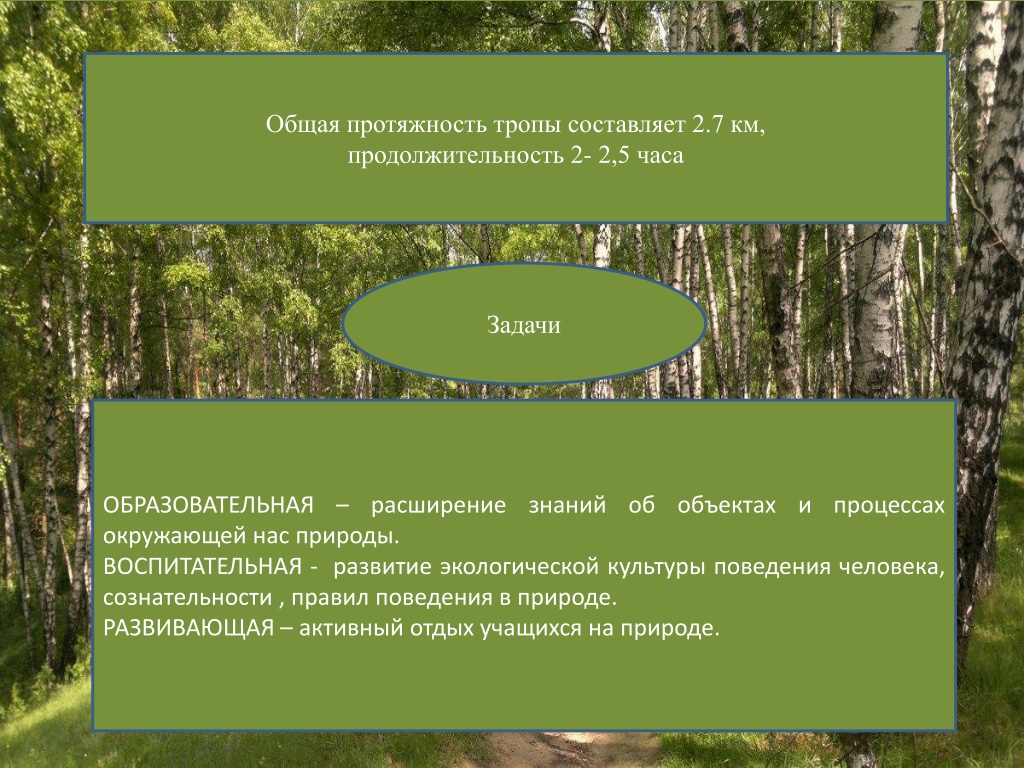 Общая протяжность тропы составляет 2.7 км, продолжительность 2- 2,5 часа

Задачи

ОБРАЗОВАТЕЛЬНАЯ – расширение знаний об объектах и процессах окружающей нас природы.
ВОСПИТАТЕЛЬНАЯ - развитие экологической культуры поведения человека, сознательности , правил поведения в природе.
РАЗВИВАЮЩАЯ – активный отдых учащихся на природе.